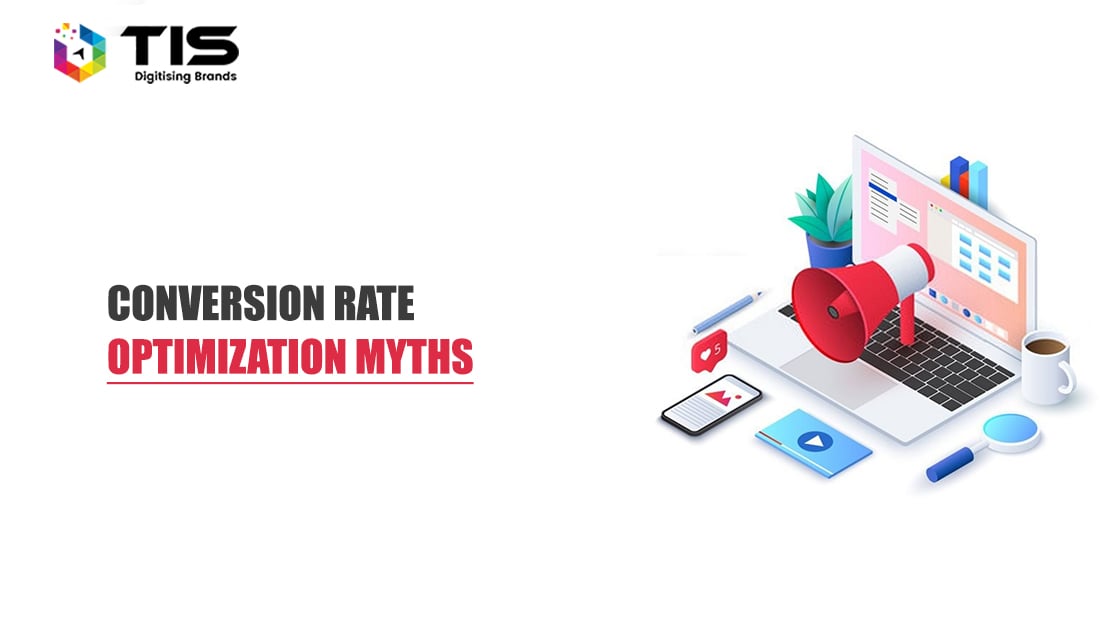 TIS
Digitising Brands

CONVERSION RATE
OPTIMIZATION MYTHS

5